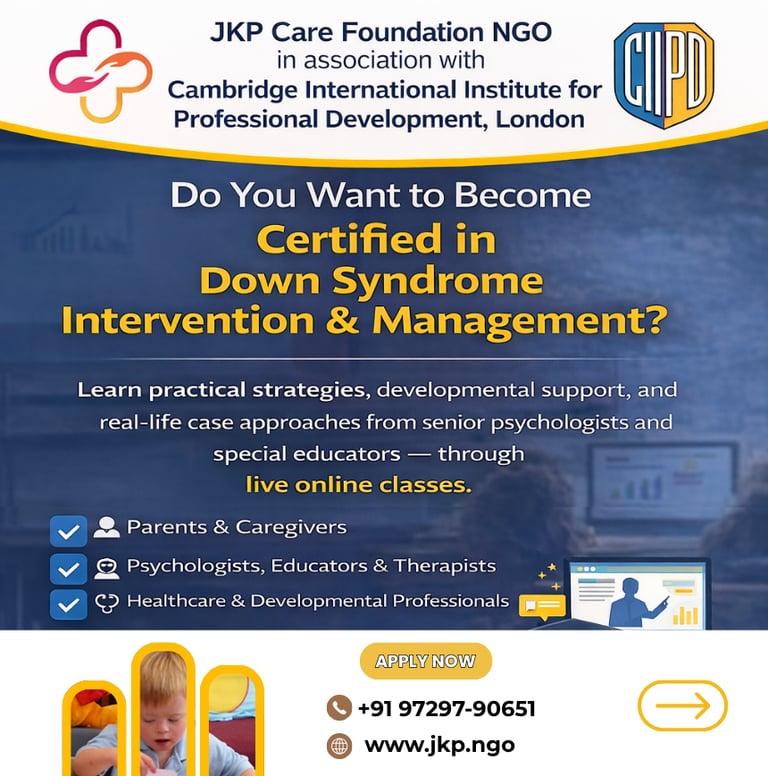 JKP Care Foundation NGO
in association with
Cambridge International Institute for Professional Development, London

CIIPD

Do You Want to Become
Certified in Down Syndrome Intervention & Management?

Learn practical strategies, developmental support, and real-life case approaches from senior psychologists and special educators — through live online classes.

Parents & Caregivers
Psychologists, Educators & Therapists
Healthcare & Developmental Professionals

APPLY NOW

+91 97297-90651
www.jkp.ngo